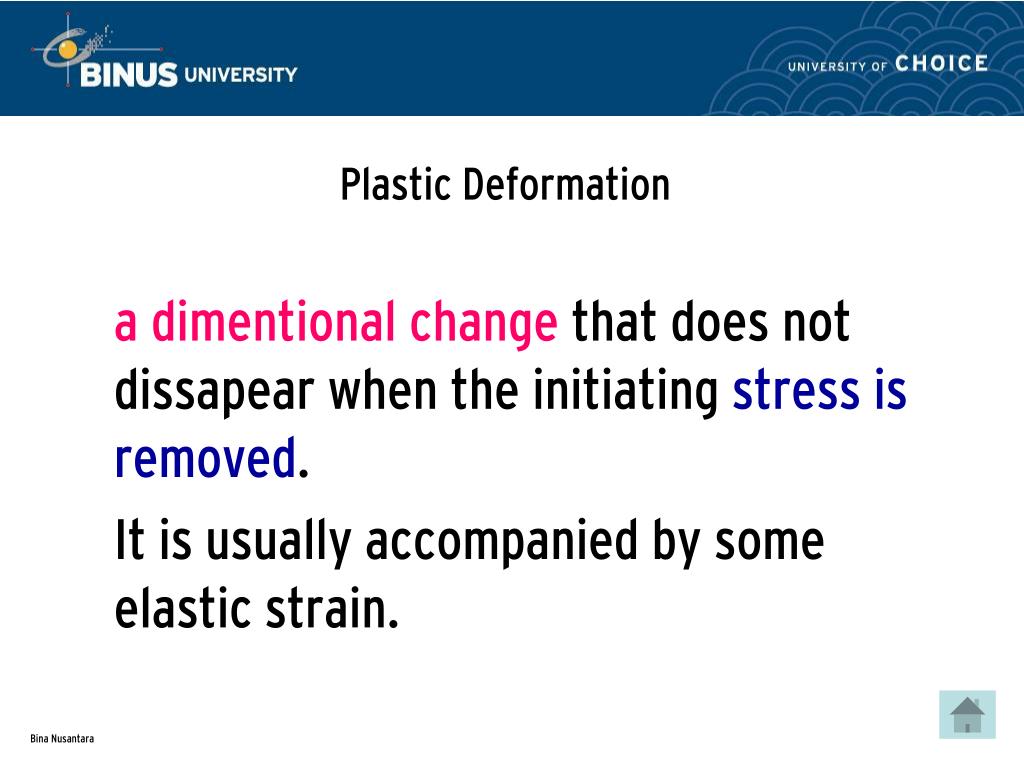 BINUS UNIVERSITY

UNIVERSITY OF CHOICE

Plastic Deformation

a dimentional change that does not dissapear when the initiating stress is removed.

It is usually accompanied by some elastic strain.

Bina Nusantara